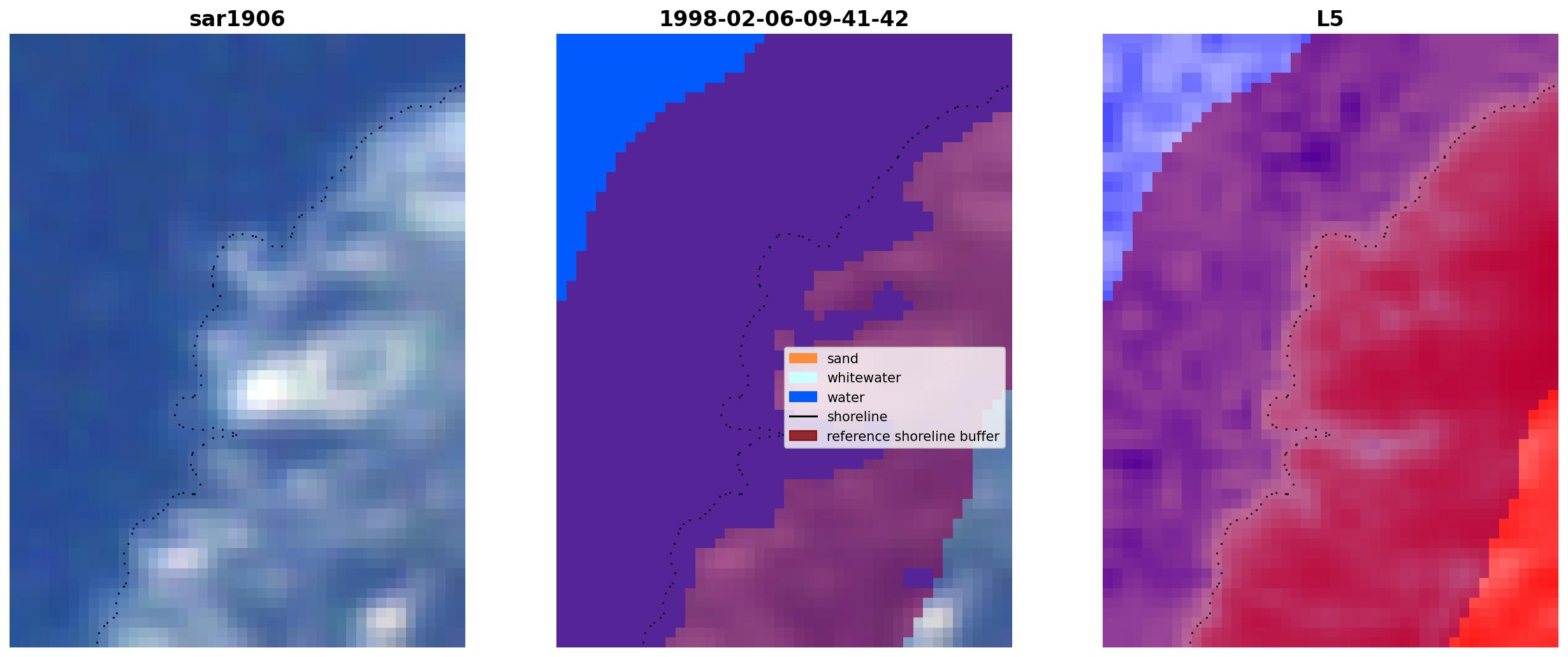 sar1906

1998-02-06-09-41-42

sand
whitewater
water
shoreline
reference shoreline buffer

L5